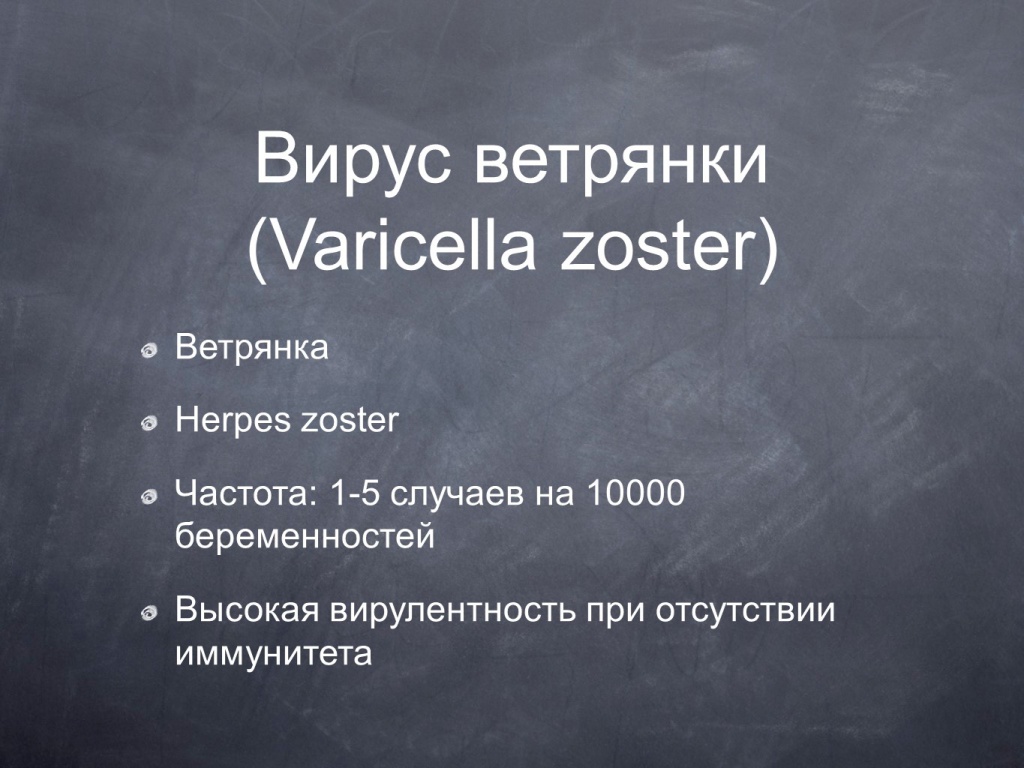 Вирус ветрянки (Varicella zoster)

Ветрянка

Herpes zoster

Частота: 1-5 случаев на 10000 беременностей

Высокая вирулентность при отсутствии иммунитета